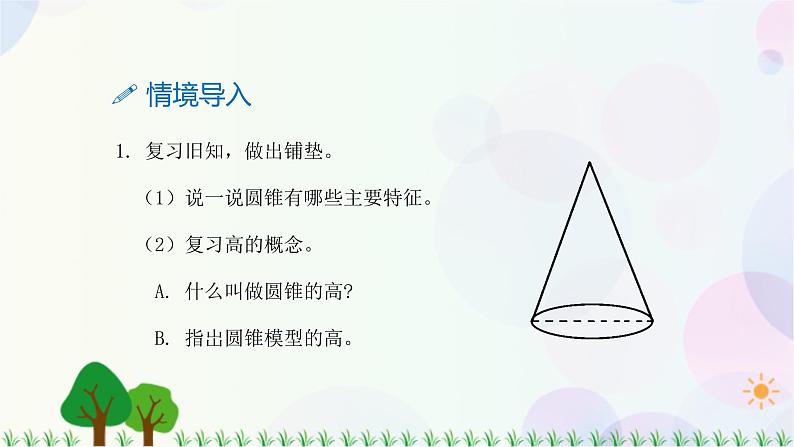 情境导入

1. 复习旧知，做出铺垫。

（1）说一说圆锥有哪些主要特征。

（2）复习高的概念。

A. 什么叫做圆锥的高?

B. 指出圆锥模型的高。